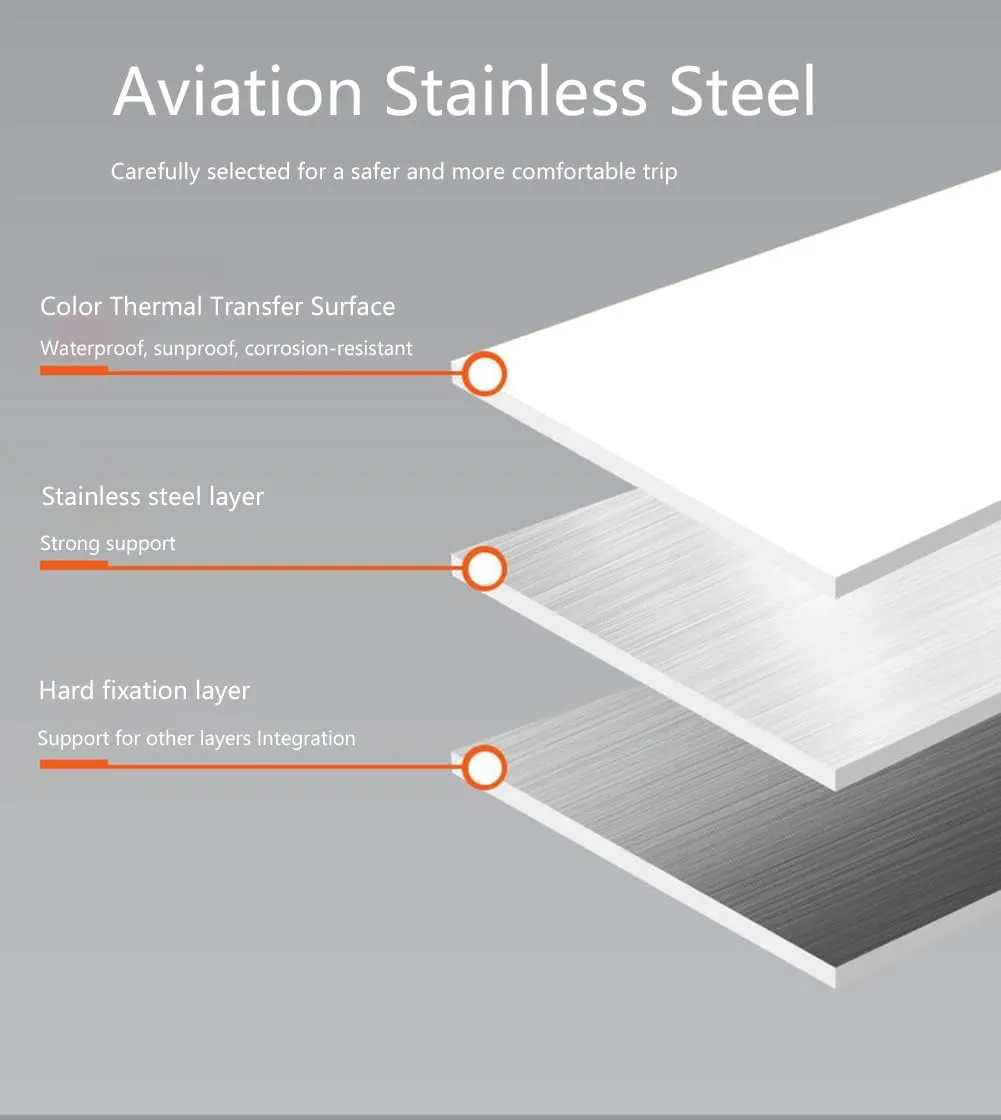 Aviation Stainless Steel

Carefully selected for a safer and more comfortable trip

Color Thermal Transfer Surface

Waterproof, sunproof, corrosion-resistant

Stainless steel layer

Strong support

Hard fixation layer

Support for other layers Integration